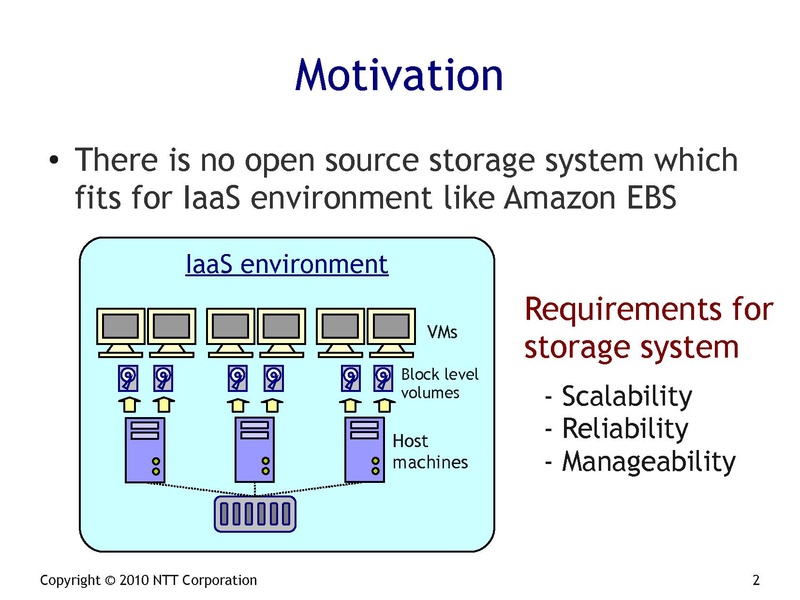 Motivation

• There is no open source storage system which fits for IaaS environment like Amazon EBS

IaaS environment

VMs

Block level volumes

Host machines

Requirements for storage system

- Scalability
- Reliability
- Manageability

Copyright © 2010 NTT Corporation

2